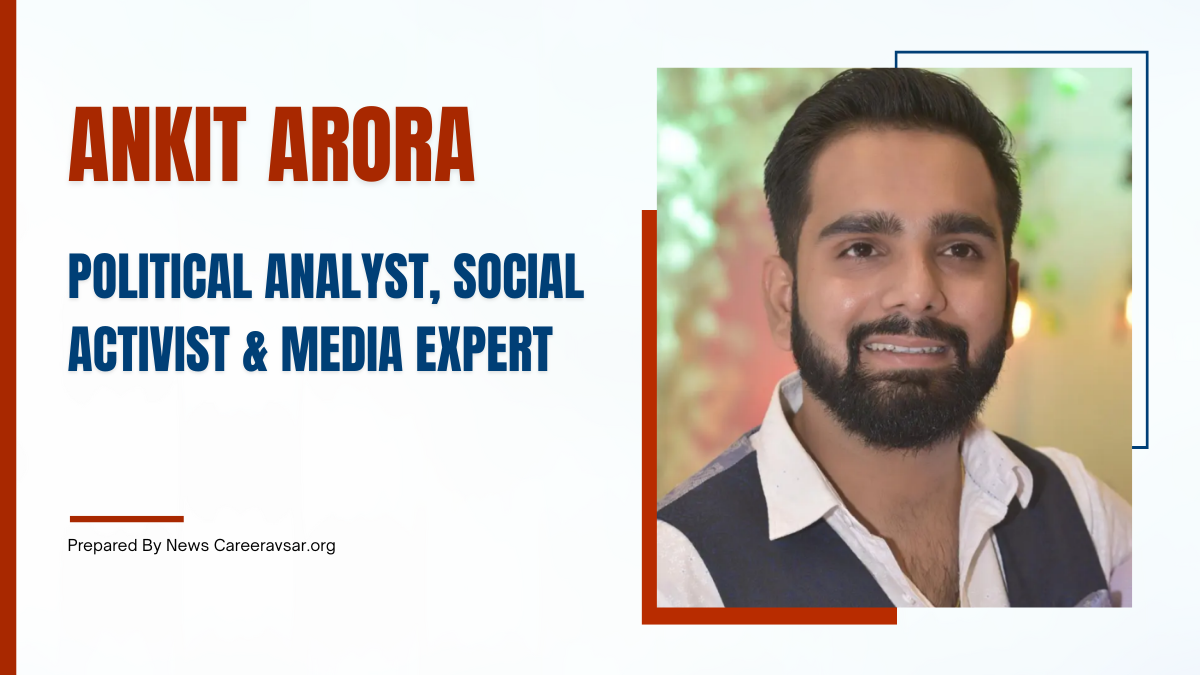 ANKIT ARORA

POLITICAL ANALYST, SOCIAL ACTIVIST & MEDIA EXPERT

Prepared By News Careeravsar.org